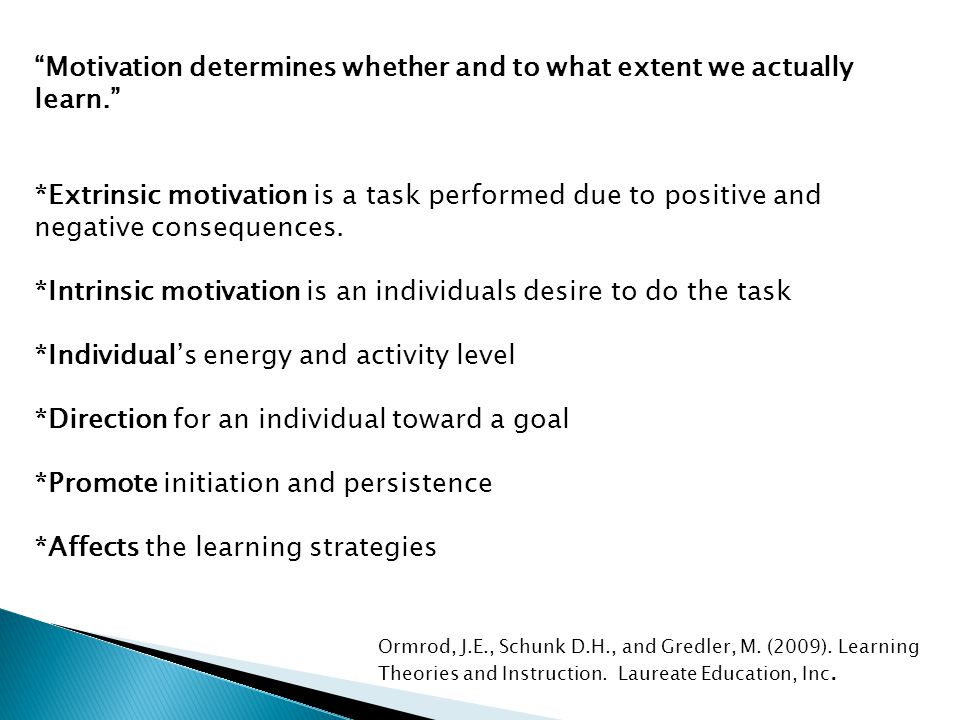 “Motivation determines whether and to what extent we actually learn.”

*Extrinsic motivation is a task performed due to positive and negative consequences.

*Intrinsic motivation is an individuals desire to do the task

*Individual’s energy and activity level

*Direction for an individual toward a goal

*Promote initiation and persistence

*Affects the learning strategies

Ormrod, J.E., Schunk D.H., and Gredler, M. (2009). Learning Theories and Instruction. Laureate Education, Inc.